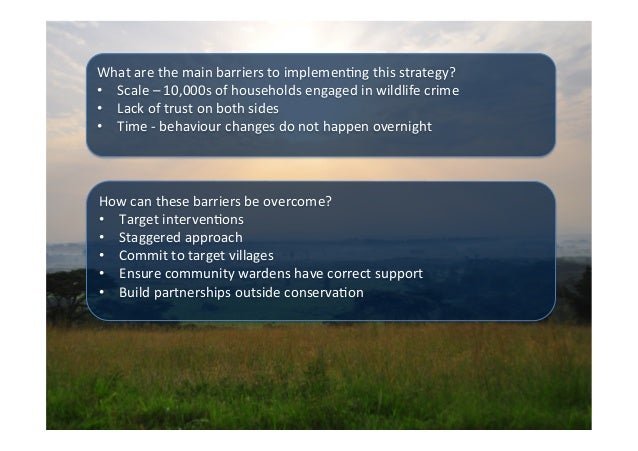 What are the main barriers to implementing this strategy?
• Scale – 10,000s of households engaged in wildlife crime
• Lack of trust on both sides
• Time - behaviour changes do not happen overnight

How can these barriers be overcome?
• Target interventions
• Staggered approach
• Commit to target villages
• Ensure community wardens have correct support
• Build partnerships outside conservation